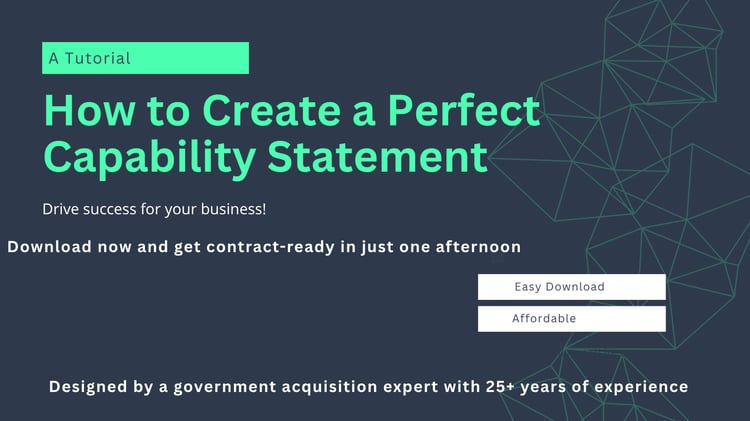 A Tutorial

How to Create a Perfect Capability Statement

Drive success for your business!

Download now and get contract-ready in just one afternoon

Easy Download

Affordable

Designed by a government acquisition expert with 25+ years of experience